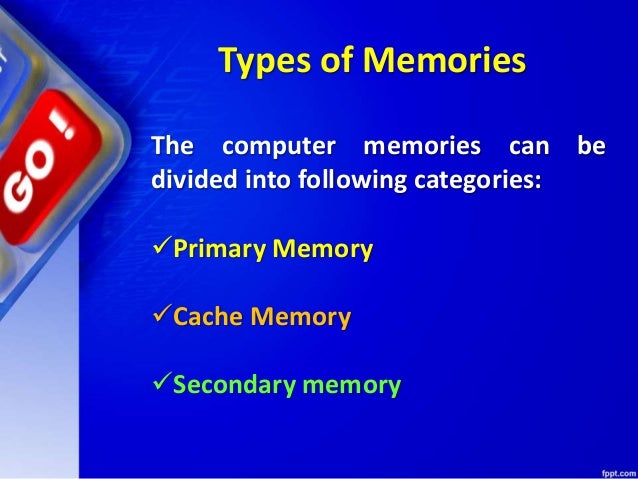 GO!

Types of Memories

The computer memories can be divided into following categories:

✓Primary Memory

✓Cache Memory

✓Secondary memory

fppt.com